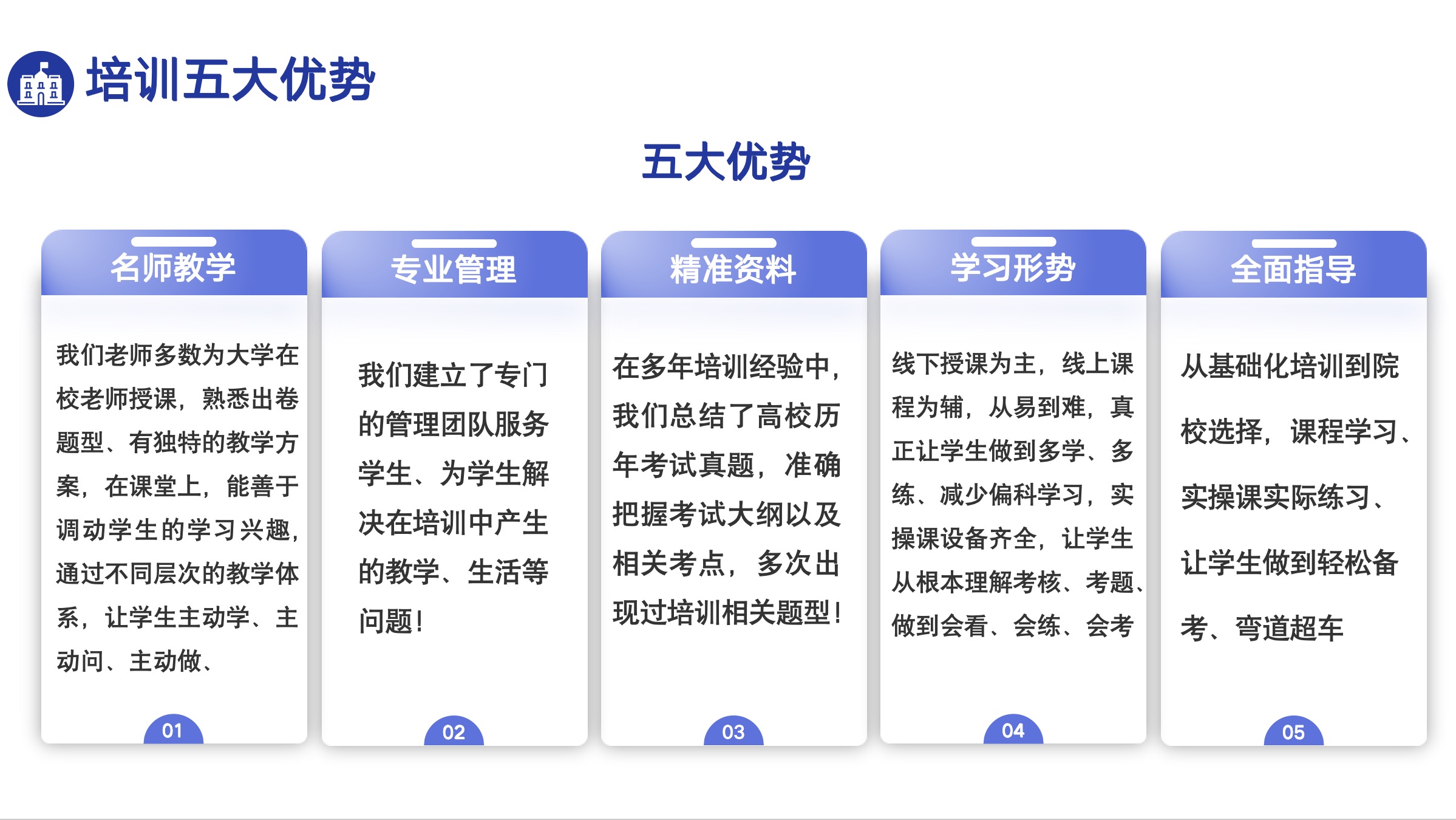 培训五大优势

五大优势

名师教学

我们老师多数为大学在校老师授课，熟悉出卷题型、有独特的教学方案，在课堂上，能善于调动学生的学习兴趣，通过不同层次的教学体系，让学生主动学、主动问、主动做、

01

专业管理

我们建立了专门的管理团队服务学生、为学生解决在培训中产生的教学、生活等问题！

02

精准资料

在多年培训经验中，我们总结了高校历年考试真题，准确把握考试大纲以及相关考点，多次出现过培训相关题型！

03

学习形势

线下授课为主，线上课程为辅，从易到难，真正让学生做到多学、多练、减少偏科学习，实操课设备齐全，让学生从根本理解考核、考题、做到会看、会练、会考

04

全面指导

从基础化培训到院校选择，课程学习、实操课实际练习、让学生做到轻松备考、弯道超车

05